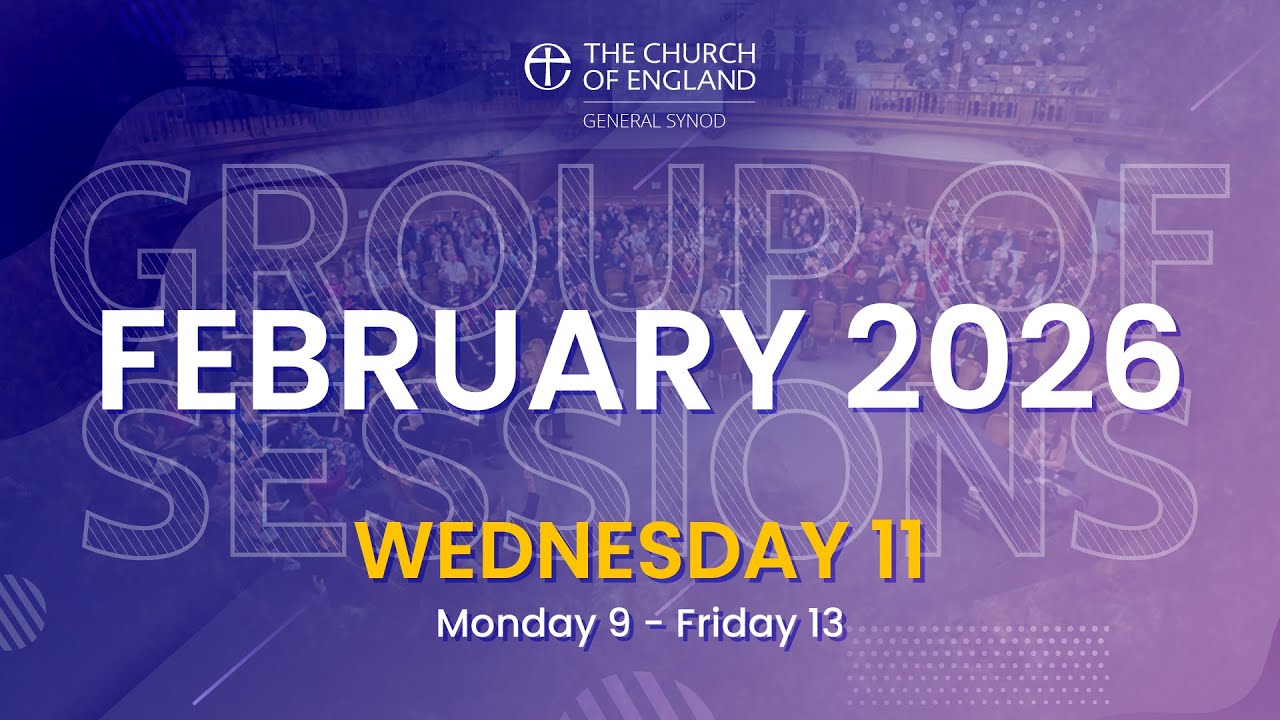 THE CHURCH OF ENGLAND
GENERAL SYNOD

GROUP OF SESSIONS

FEBRUARY 2026

WEDNESDAY 11

Monday 9 - Friday 13